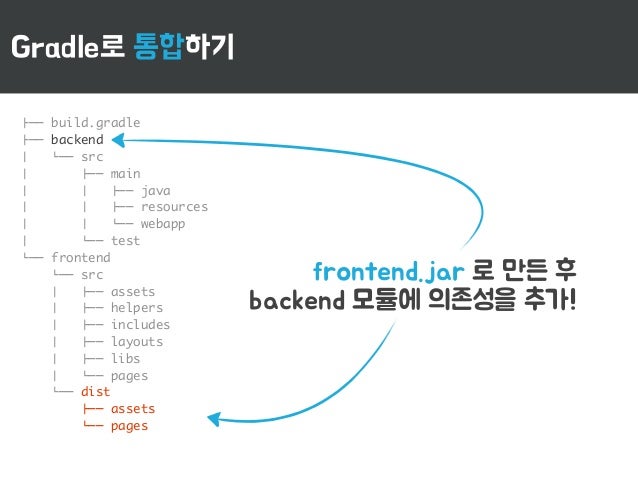 Gradle로 통합하기

├── build.gradle
├── backend
│   └── src
│       ├── main
│       │   ├── java
│       │   ├── resources
│       │   └── webapp
│       └── test
└── frontend
    └── src
    │   ├── assets
    │   ├── helpers
    │   ├── includes
    │   ├── layouts
    │   ├── libs
    │   └── pages
    └── dist
        ├── assets
        └── pages

frontend.jar 로 만든 후
backend 모듈에 의존성을 추가!